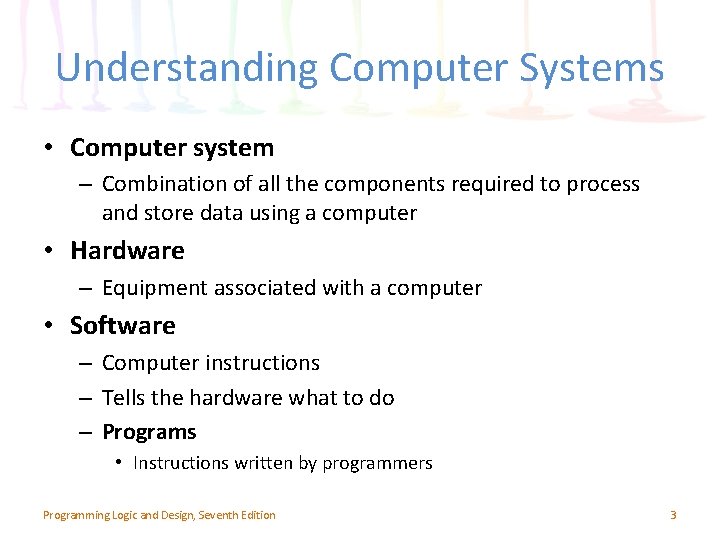 Understanding Computer Systems

• Computer system
– Combination of all the components required to process and store data using a computer

• Hardware
– Equipment associated with a computer

• Software
– Computer instructions
– Tells the hardware what to do
– Programs
• Instructions written by programmers

Programming Logic and Design, Seventh Edition

3